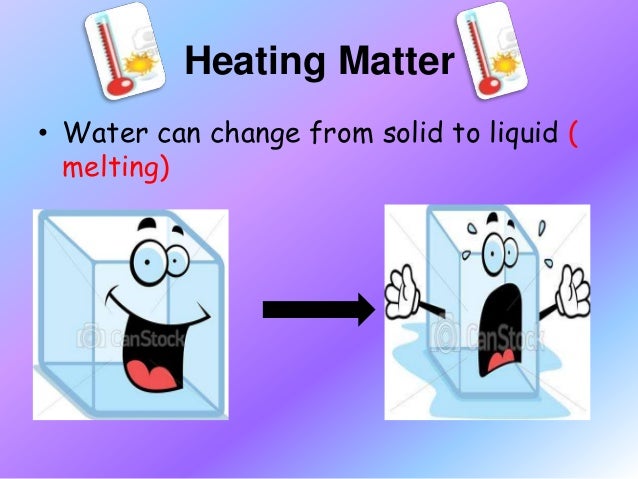 Heating Matter

• Water can change from solid to liquid ( melting)

CanStock

CanStock